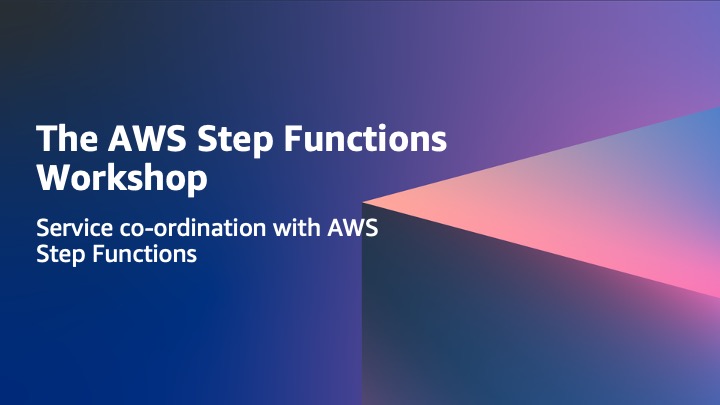 The AWS Step Functions Workshop

Service co-ordination with AWS Step Functions